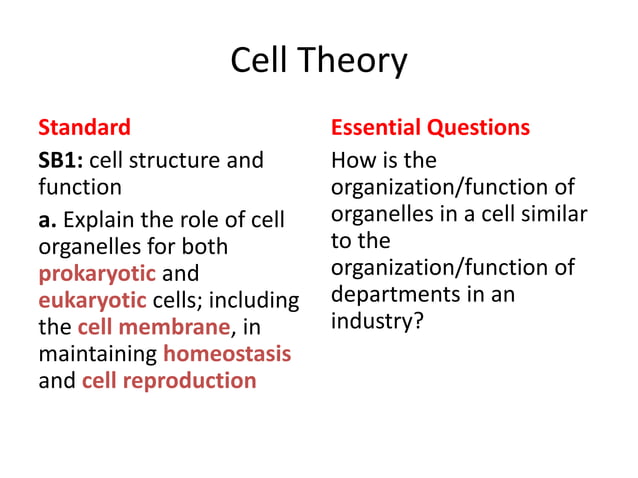 Cell Theory

Standard

SB1: cell structure and function

a. Explain the role of cell organelles for both prokaryotic and eukaryotic cells; including the cell membrane, in maintaining homeostasis and cell reproduction

Essential Questions

How is the organization/function of organelles in a cell similar to the organization/function of departments in an industry?